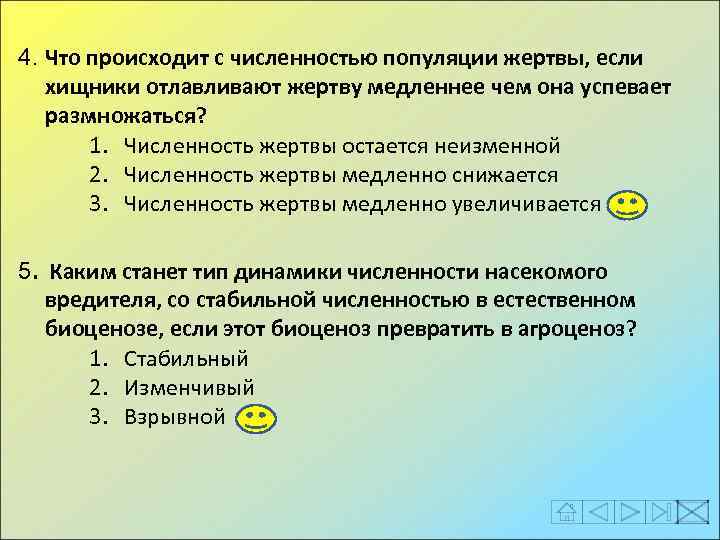 4. Что происходит с численностью популяции жертвы, если хищники отлавливают жертву медленнее чем она успевает размножаться?
1. Численность жертвы остается неизменной
2. Численность жертвы медленно снижается
3. Численность жертвы медленно увеличивается

5. Каким станет тип динамики численности насекомого вредителя, со стабильной численностью в естественном биоценозе, если этот биоценоз превратить в агроценоз?
1. Стабильный
2. Изменчивый
3. Взрывной